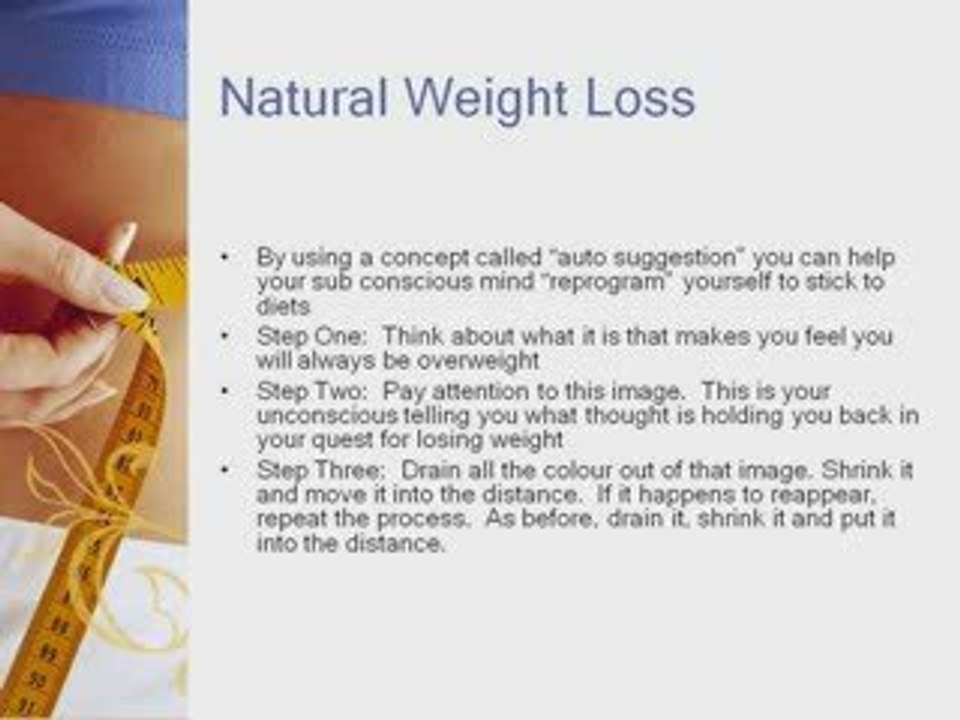 Natural Weight Loss

• By using a concept called "auto suggestion" you can help your sub conscious mind "reprogram" yourself to stick to diets
• Step One: Think about what it is that makes you feel you will always be overweight
• Step Two: Pay attention to this image. This is your unconscious telling you what thought is holding you back in your quest for losing weight
• Step Three: Drain all the colour out of that image. Shrink it and move it into the distance. If it happens to reappear, repeat the process. As before, drain it, shrink it and put it into the distance.